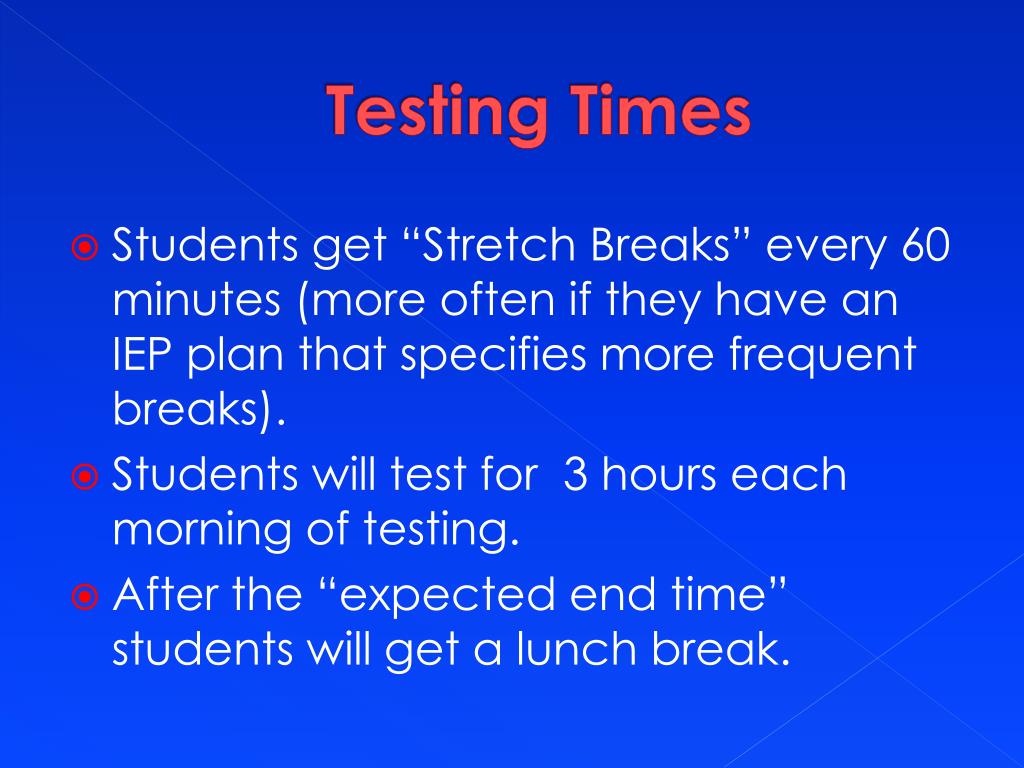 Testing Times

Students get “Stretch Breaks” every 60 minutes (more often if they have an IEP plan that specifies more frequent breaks).

Students will test for 3 hours each morning of testing.

After the “expected end time” students will get a lunch break.